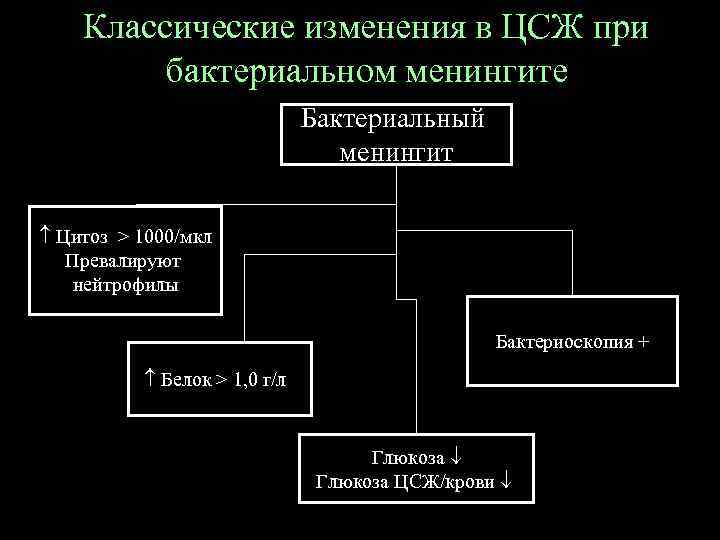 Классические изменения в ЦСЖ при бактериальном менингите

Бактериальный менингит

↑ Цитоз > 1000/мкл
Превалируют нейтрофилы

↑ Белок > 1,0 г/л

Бактериоскопия +

Глюкоза ↓
Глюкоза ЦСЖ/крови ↓